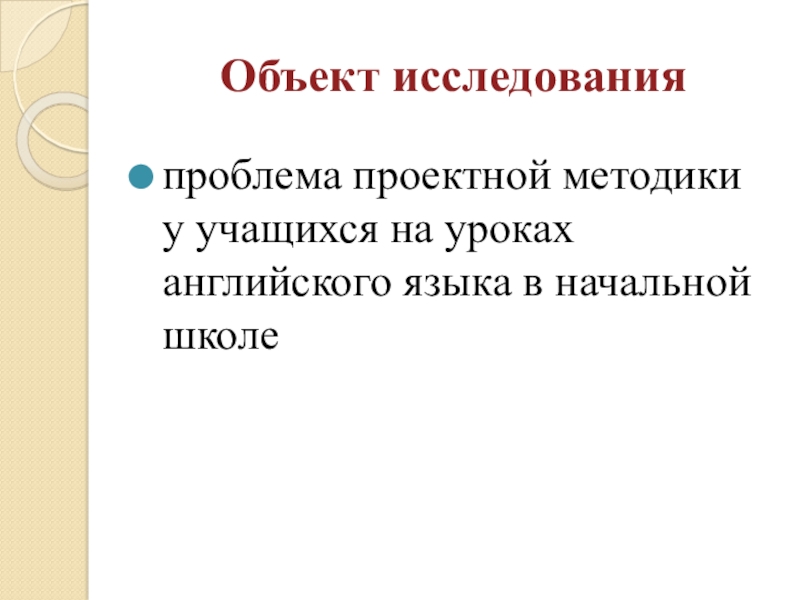 Объект исследования

проблема проектной методики у учащихся на уроках английского языка в начальной школе